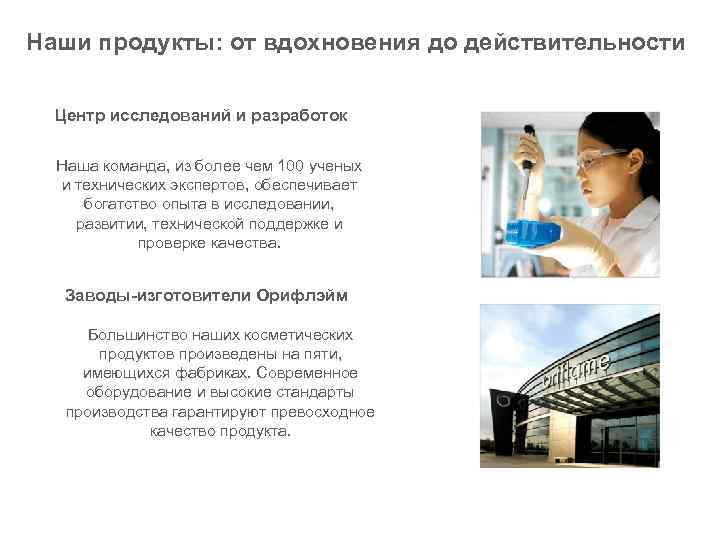 Наши продукты: от вдохновения до действительности

Центр исследований и разработок

Наша команда, из более чем 100 ученых и технических экспертов, обеспечивает богатство опыта в исследовании, развитии, технической поддержке и проверке качества.

Заводы-изготовители Орифлэйм

Большинство наших косметических продуктов произведены на пяти, имеющихся фабриках. Современное оборудование и высокие стандарты производства гарантируют превосходное качество продукта.

oriflame